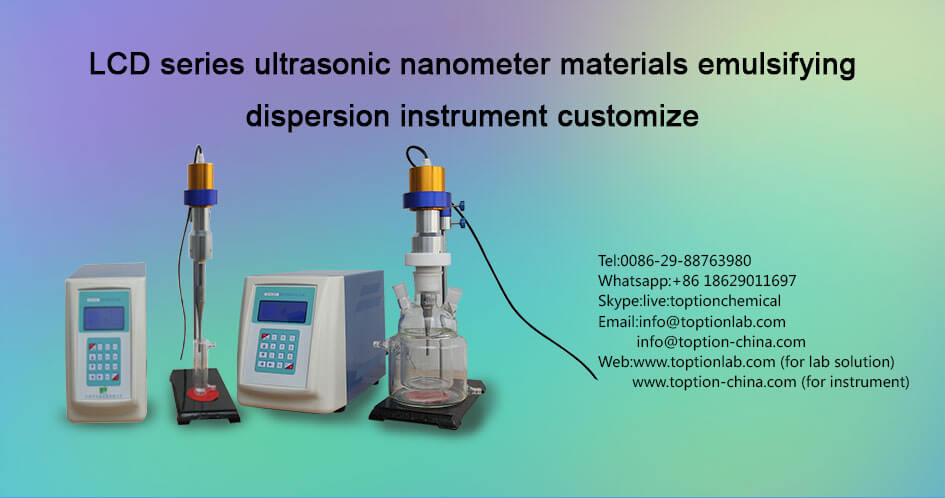 LCD series ultrasonic nanometer materials emulsifying dispersion instrument customize

Tel:0086-29-88763980
Whatsapp:+86 18629011697
Skype:live:toptionchemical
Email:info@toptionlab.com
info@toption-china.com
Web:www.toptionlab.com (for lab solution)
www.toption-china.com (for instrument)